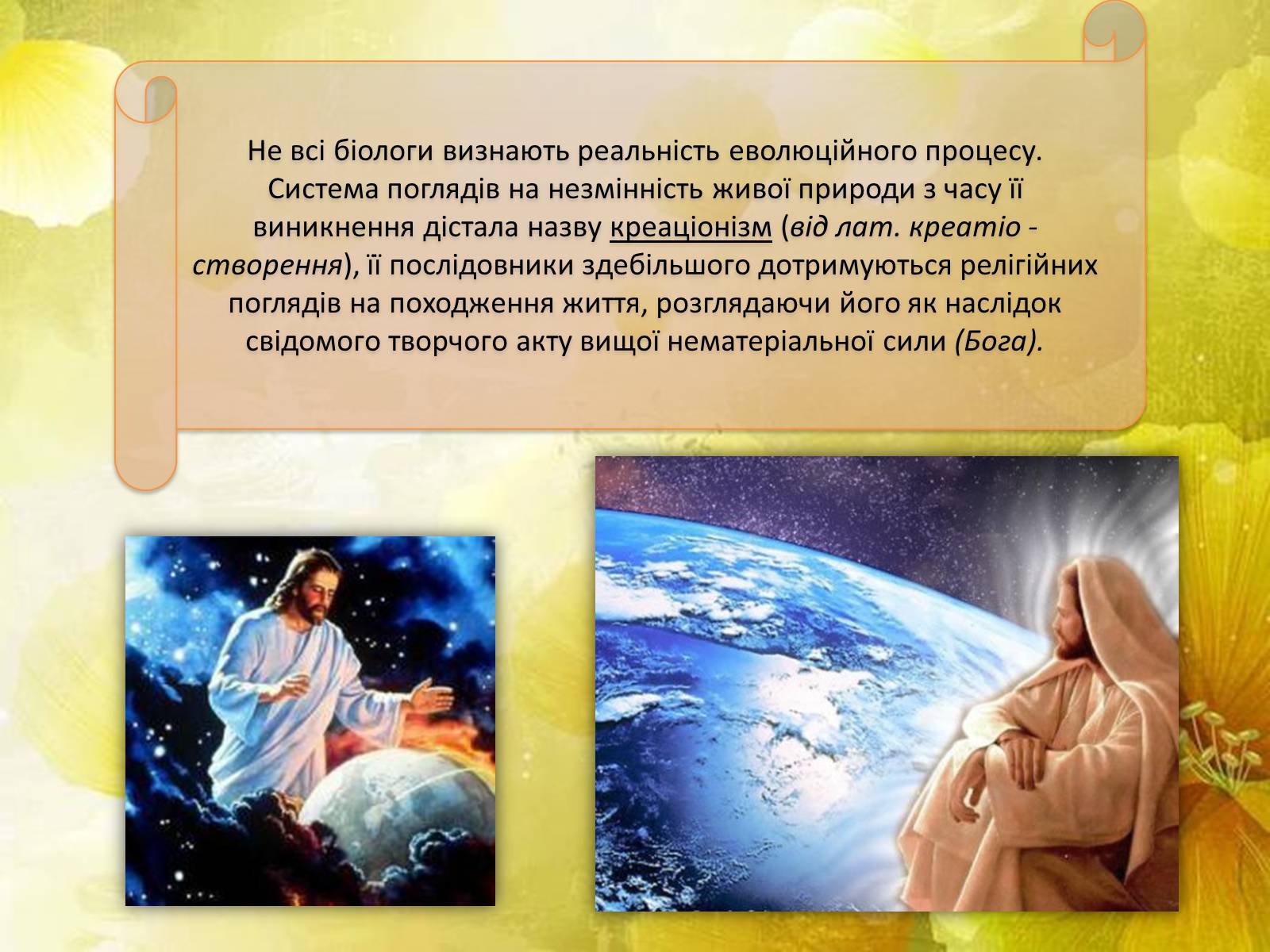 Не всі біологи визнають реальність еволюційного процесу. Система поглядів на незмінність живої природи з часу її виникнення дістала назву креаціонізм (від лат. креатіо - створення), її послідовники здебільшого дотримуються релігійних поглядів на походження життя, розглядаючи його як наслідок свідомого творчого акту вищої нематеріальної сили (Бога).